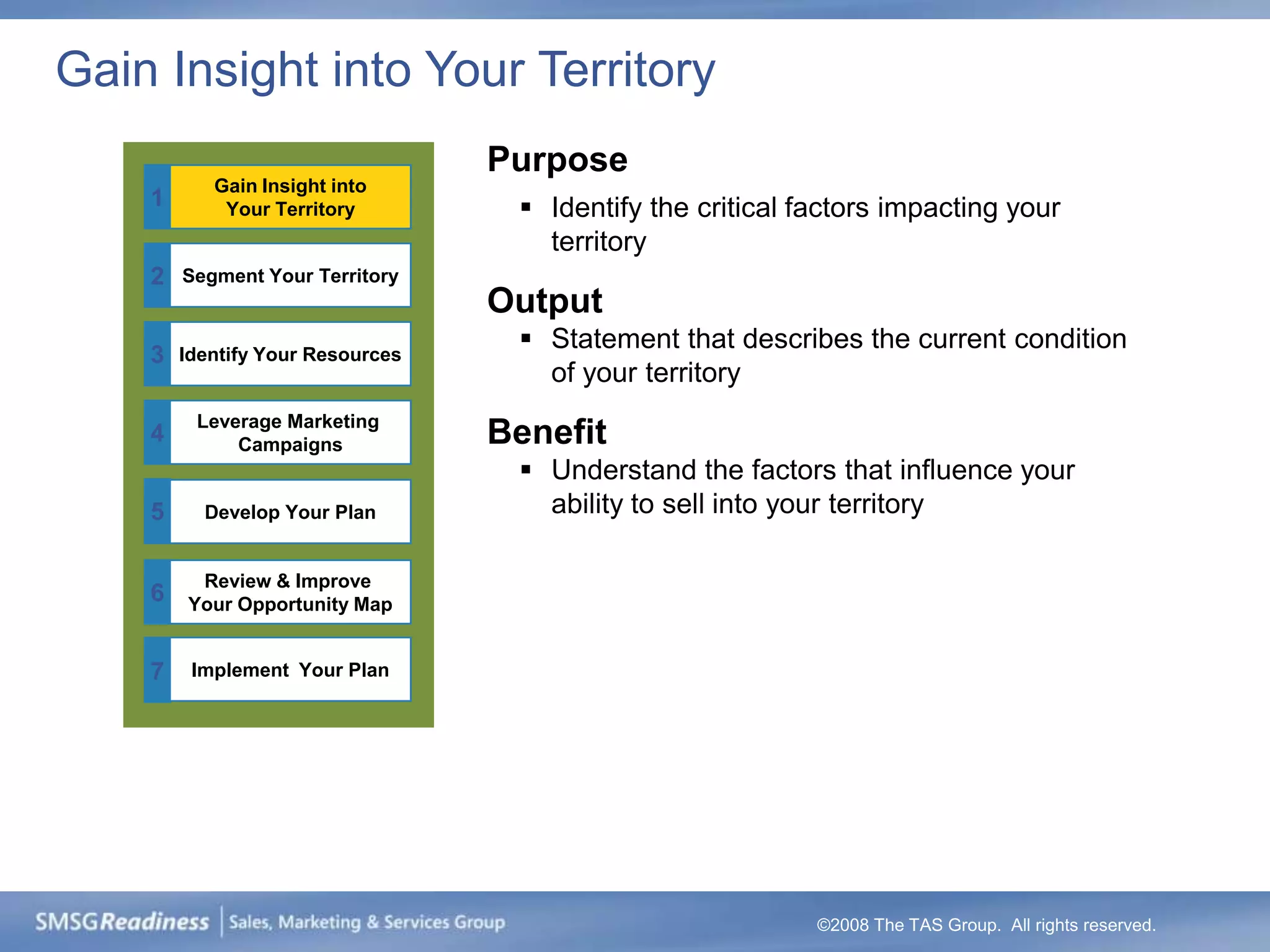 Gain Insight into Your Territory

1 Gain Insight into Your Territory

2 Segment Your Territory

3 Identify Your Resources

4 Leverage Marketing Campaigns

5 Develop Your Plan

6 Review & Improve Your Opportunity Map

7 Implement Your Plan

Purpose

▪ Identify the critical factors impacting your territory

Output

▪ Statement that describes the current condition of your territory

Benefit

▪ Understand the factors that influence your ability to sell into your territory

SMSG Readiness | Sales, Marketing & Services Group

©2008 The TAS Group. All rights reserved.